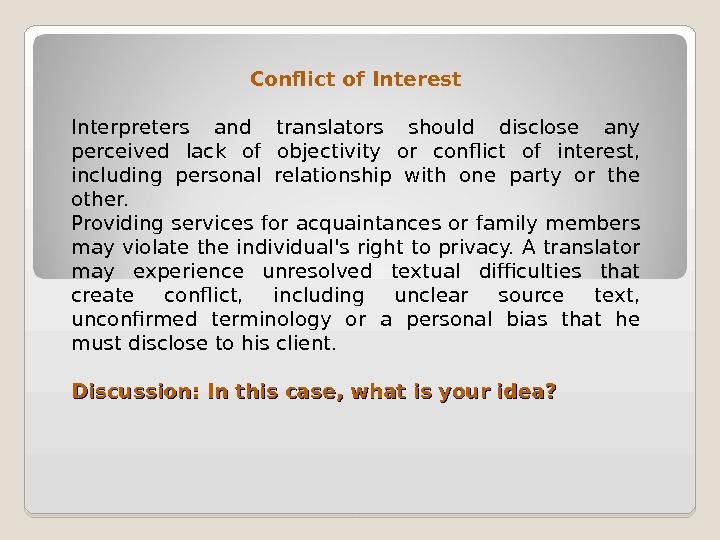 Conflict of Interest

Interpreters and translators should disclose any perceived lack of objectivity or conflict of interest, including personal relationship with one party or the other.
Providing services for acquaintances or family members may violate the individual's right to privacy. A translator may experience unresolved textual difficulties that create conflict, including unclear source text, unconfirmed terminology or a personal bias that he must disclose to his client.

Discussion: In this case, what is your idea?